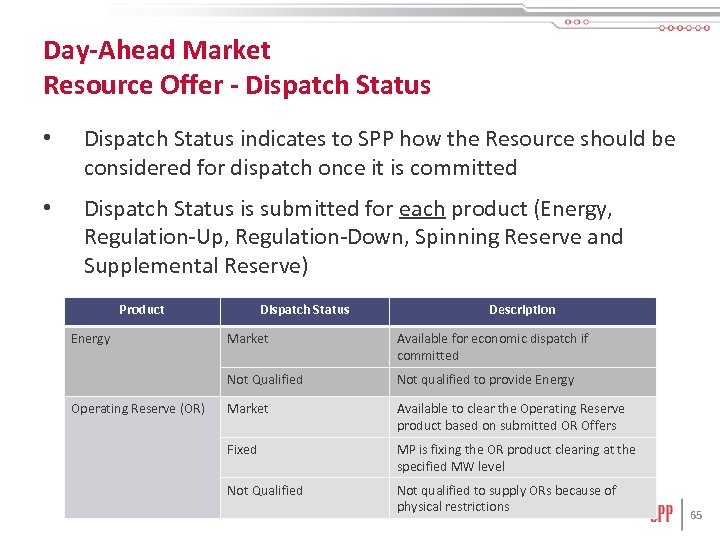 Day-Ahead Market
Resource Offer - Dispatch Status

• Dispatch Status indicates to SPP how the Resource should be considered for dispatch once it is committed

• Dispatch Status is submitted for each product (Energy, Regulation-Up, Regulation-Down, Spinning Reserve and Supplemental Reserve)

| Product | Dispatch Status | Description |
|---|---|---|
| Energy | Market | Available for economic dispatch if committed |
| | Not Qualified | Not qualified to provide Energy |
| Operating Reserve (OR) | Market | Available to clear the Operating Reserve product based on submitted OR Offers |
| | Fixed | MP is fixing the OR product clearing at the specified MW level |
| | Not Qualified | Not qualified to supply ORs because of physical restrictions |

SPP 65